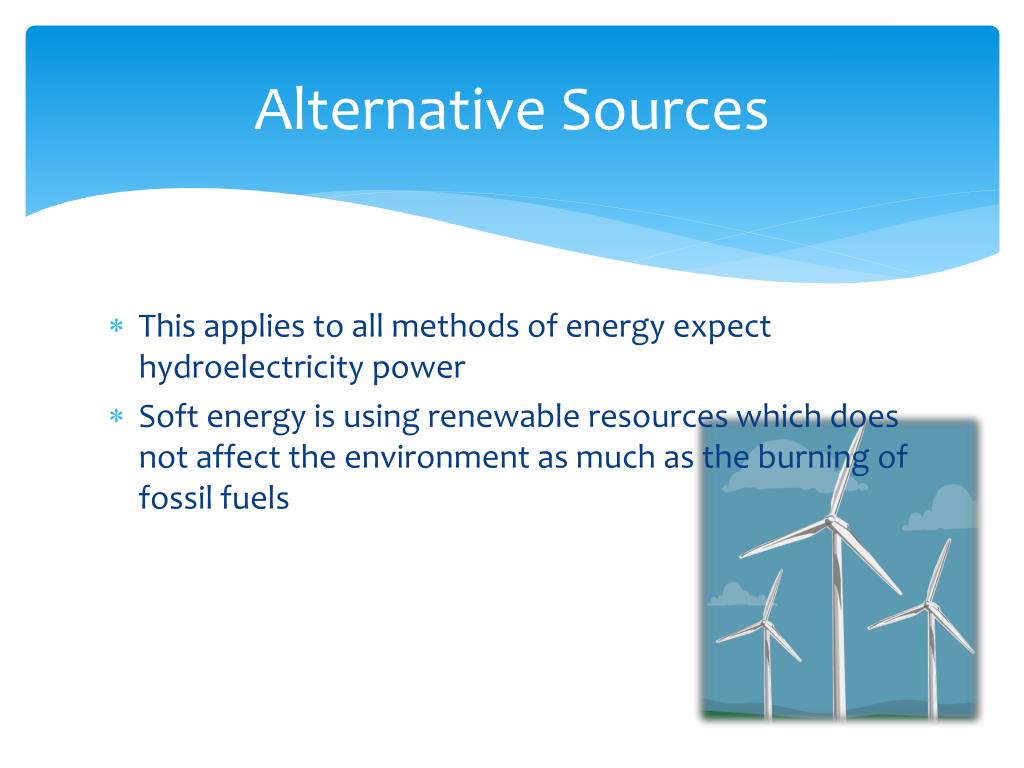 Alternative Sources

* This applies to all methods of energy expect hydroelectricity power
* Soft energy is using renewable resources which does not affect the environment as much as the burning of fossil fuels